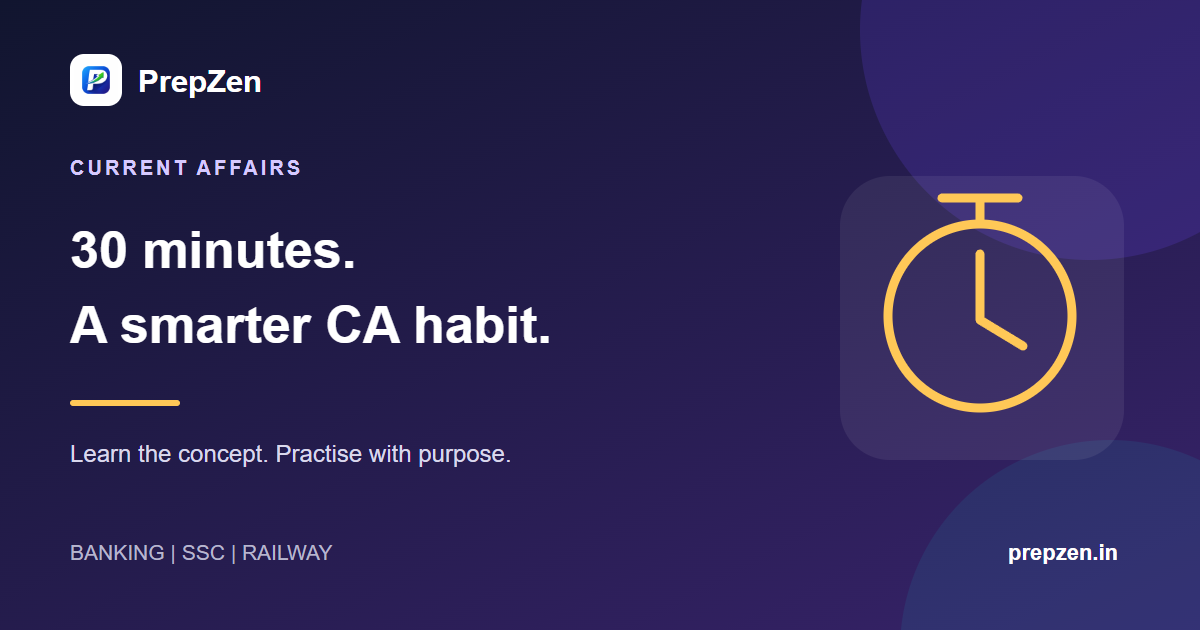 PrepZen

CURRENT AFFAIRS

30 minutes.
A smarter CA habit.

Learn the concept. Practise with purpose.

BANKING | SSC | RAILWAY

prepzen.in